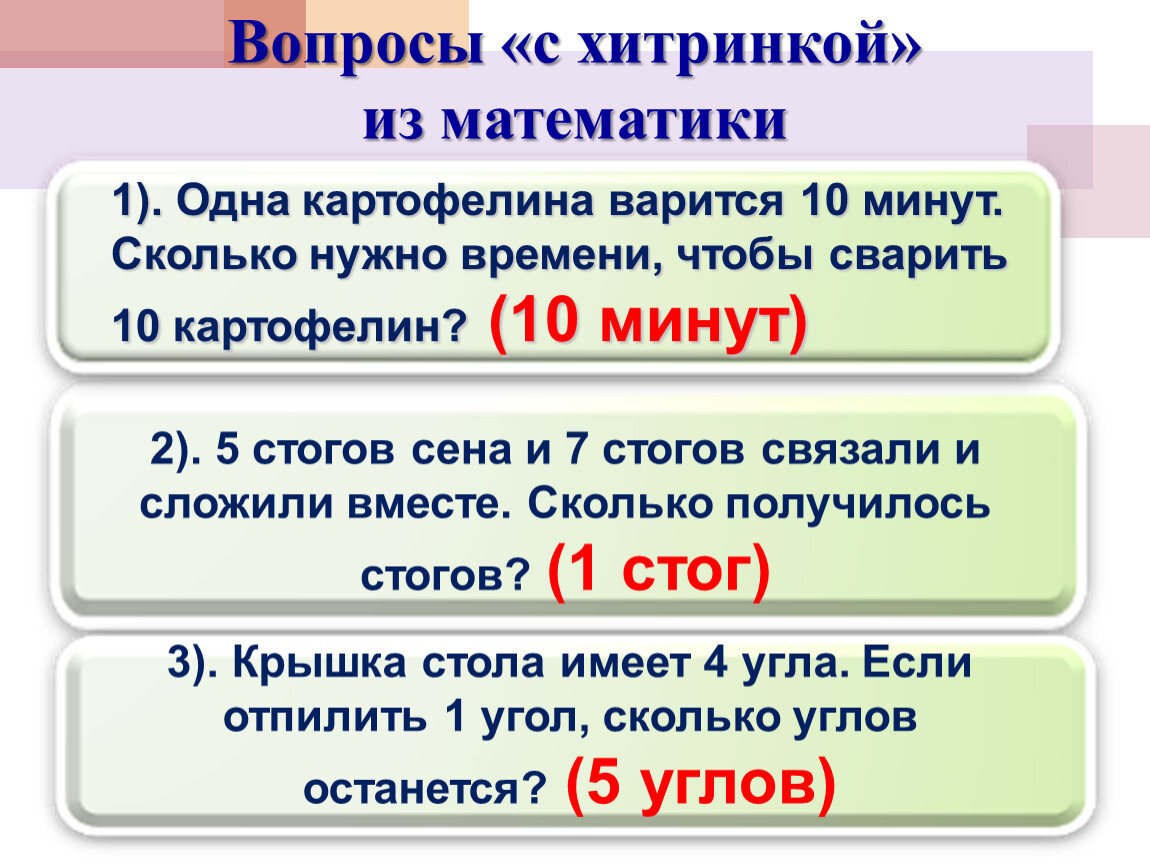 Вопросы «с хитринкой» из математики

1). Одна картофелина варится 10 минут. Сколько нужно времени, чтобы сварить 10 картофелин? (10 минут)

2). 5 стогов сена и 7 стогов связали и сложили вместе. Сколько получилось стогов? (1 стог)

3). Крышка стола имеет 4 угла. Если отпилить 1 угол, сколько углов останется? (5 углов)